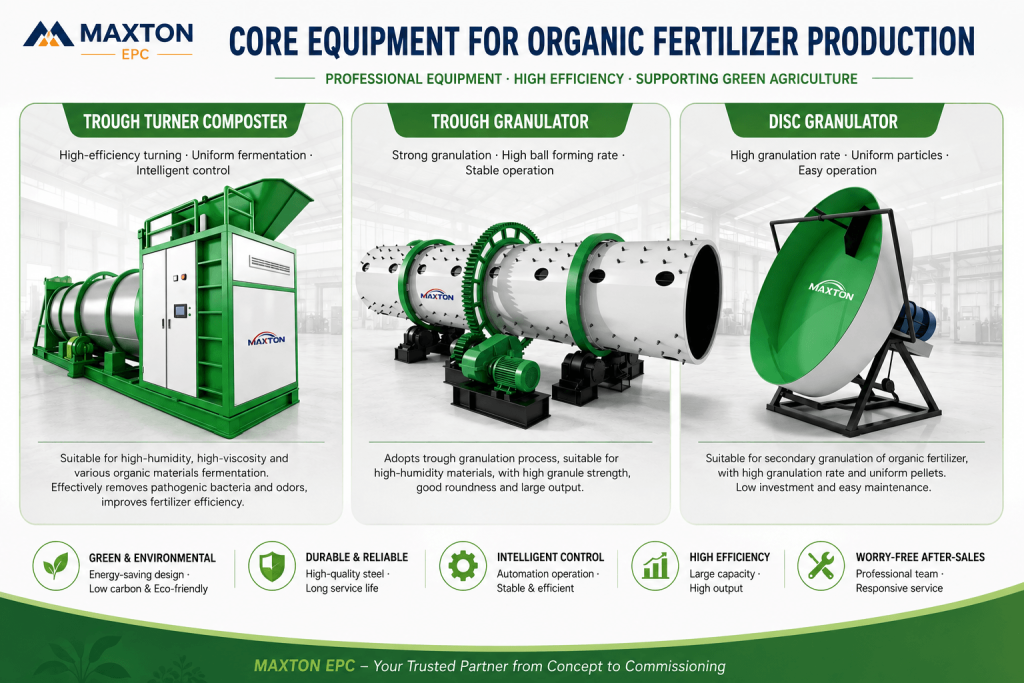 MAXTON
EPC

CORE EQUIPMENT FOR ORGANIC FERTILIZER PRODUCTION

PROFESSIONAL EQUIPMENT · HIGH EFFICIENCY · SUPPORTING GREEN AGRICULTURE

TROUGH TURNER COMPOSTER

High-efficiency turning · Uniform fermentation · Intelligent control

MAXTON

Suitable for high-humidity, high-viscosity and various organic materials fermentation. Effectively removes pathogenic bacteria and odors, improves fertilizer efficiency.

TROUGH GRANULATOR

Strong granulation · High ball forming rate · Stable operation

MAXTON

Adopts trough granulation process, suitable for high-humidity materials, with high granule strength, good roundness and large output.

DISC GRANULATOR

High granulation rate · Uniform particles · Easy operation

MAXTON

Suitable for secondary granulation of organic fertilizer, with high granulation rate and uniform pellets. Low investment and easy maintenance.

GREEN & ENVIRONMENTAL
Energy-saving design · Low carbon & Eco-friendly

DURABLE & RELIABLE
High-quality steel · Long service life

INTELLIGENT CONTROL
Automation operation · Stable & efficient

HIGH EFFICIENCY
Large capacity · High output

WORRY-FREE AFTER-SALES
Professional team · Responsive service

MAXTON EPC – Your Trusted Partner from Concept to Commissioning